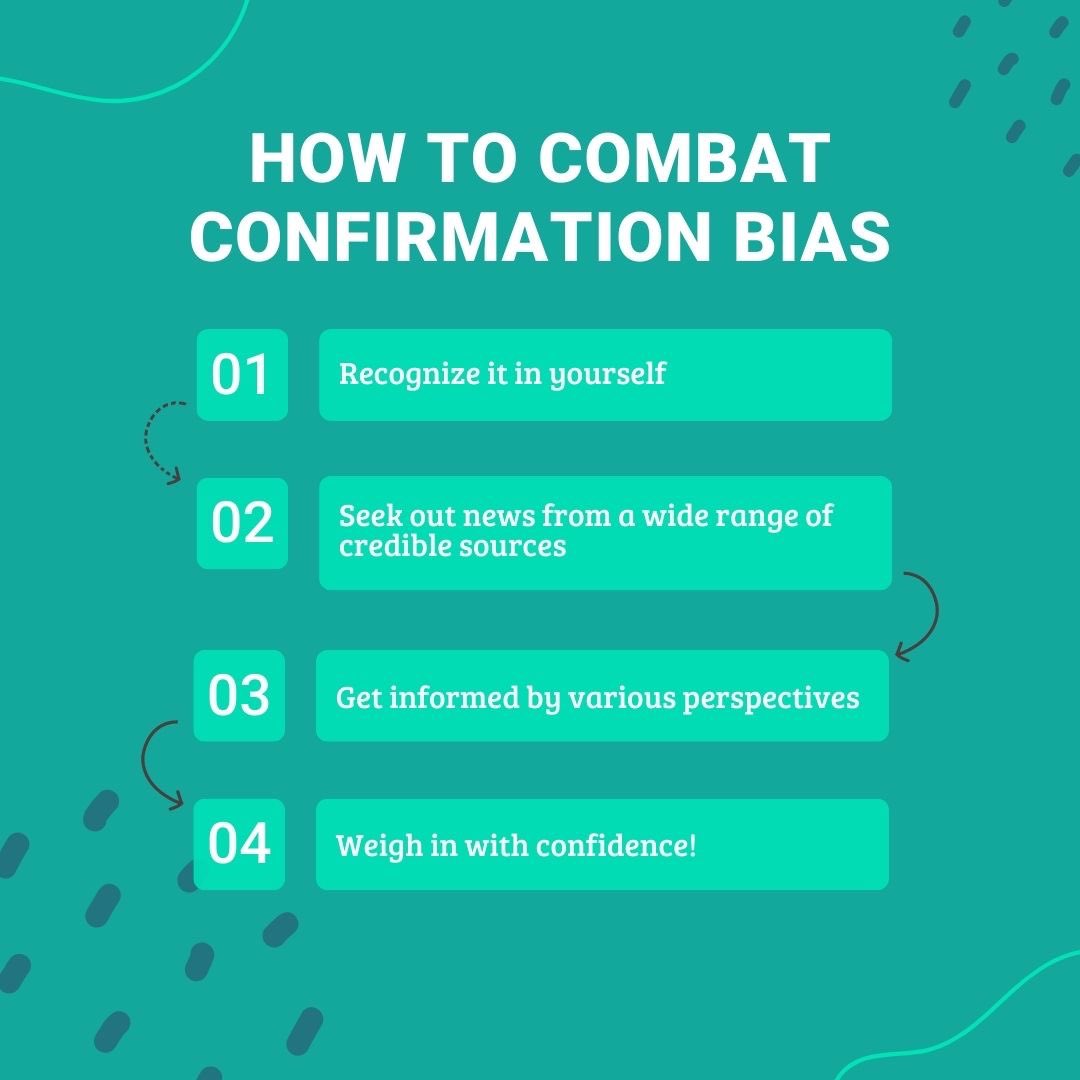 HOW TO COMBAT CONFIRMATION BIAS

01 Recognize it in yourself

02 Seek out news from a wide range of credible sources

03 Get informed by various perspectives

04 Weigh in with confidence!